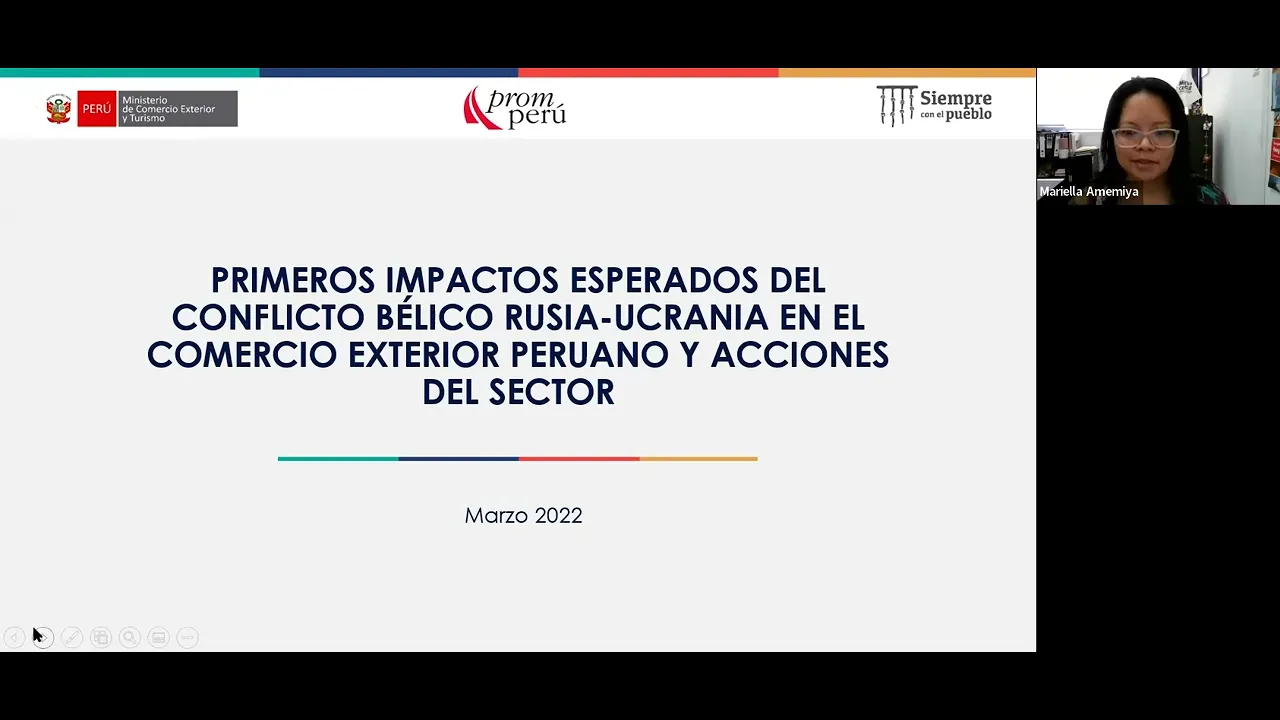 PERÚ Ministerio de Comercio Exterior y Turismo

prom perú

Siempre con el pueblo

Mariella Amemiya

PRIMEROS IMPACTOS ESPERADOS DEL CONFLICTO BÉLICO RUSIA-UCRANIA EN EL COMERCIO EXTERIOR PERUANO Y ACCIONES DEL SECTOR

Marzo 2022